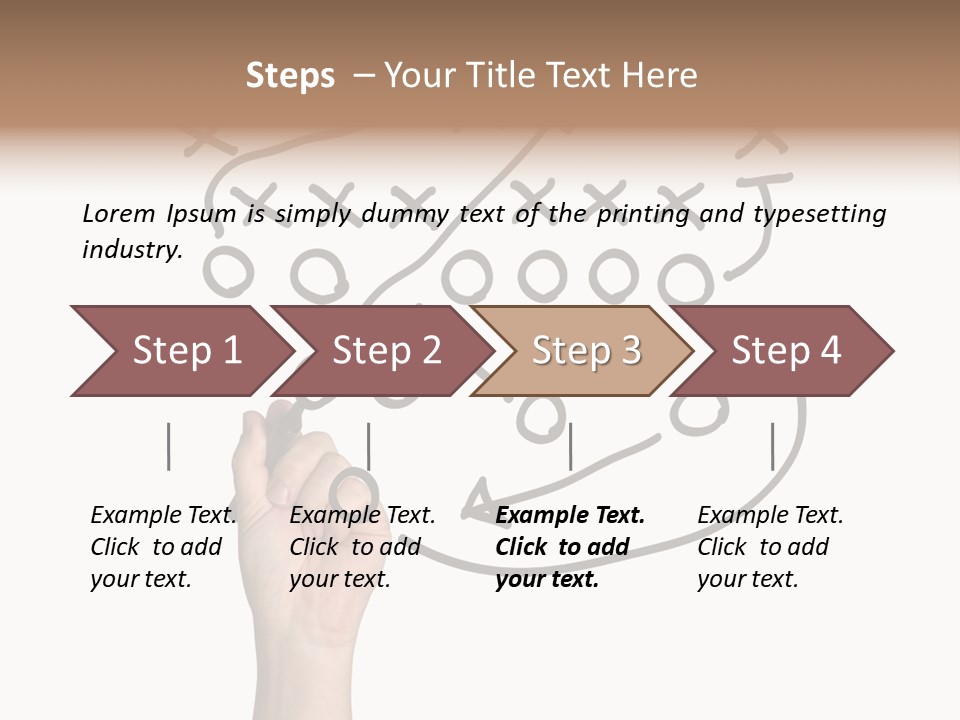 Steps – Your Title Text Here

Lorem Ipsum is simply dummy text of the printing and typesetting industry.

Step 1

Step 2

Step 3

Step 4

Example Text. Click to add your text.

Example Text. Click to add your text.

Example Text. Click to add your text.

Example Text. Click to add your text.